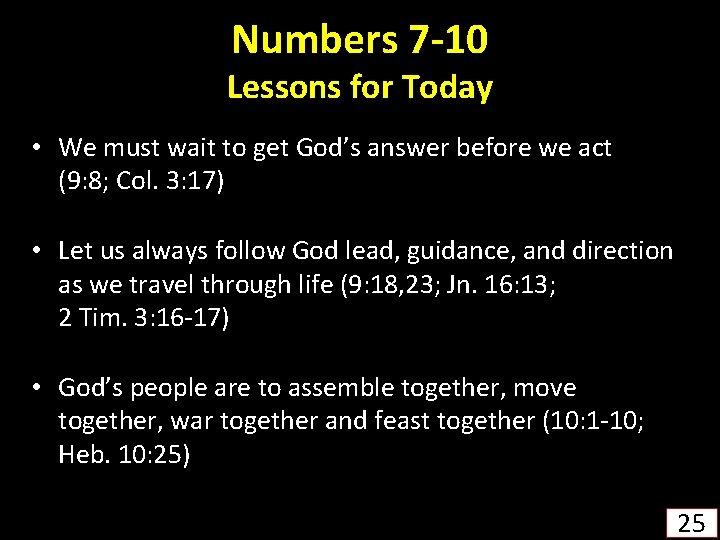 Numbers 7-10
Lessons for Today

• We must wait to get God's answer before we act (9:8; Col. 3:17)

• Let us always follow God lead, guidance, and direction as we travel through life (9:18,23; Jn. 16:13; 2 Tim. 3:16-17)

• God's people are to assemble together, move together, war together and feast together (10:1-10; Heb. 10:25)

25